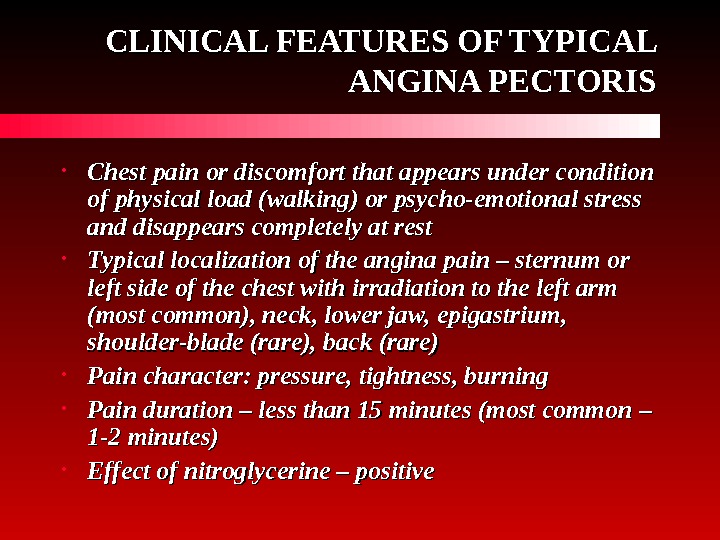 CLINICAL FEATURES OF TYPICAL ANGINA PECTORIS

• Chest pain or discomfort that appears under condition of physical load (walking) or psycho-emotional stress and disappears completely at rest
• Typical localization of the angina pain – sternum or left side of the chest with irradiation to the left arm (most common), neck, lower jaw, epigastrium, shoulder-blade (rare), back (rare)
• Pain character: pressure, tightness, burning
• Pain duration – less than 15 minutes (most common – 1-2 minutes)
• Effect of nitroglycerine – positive